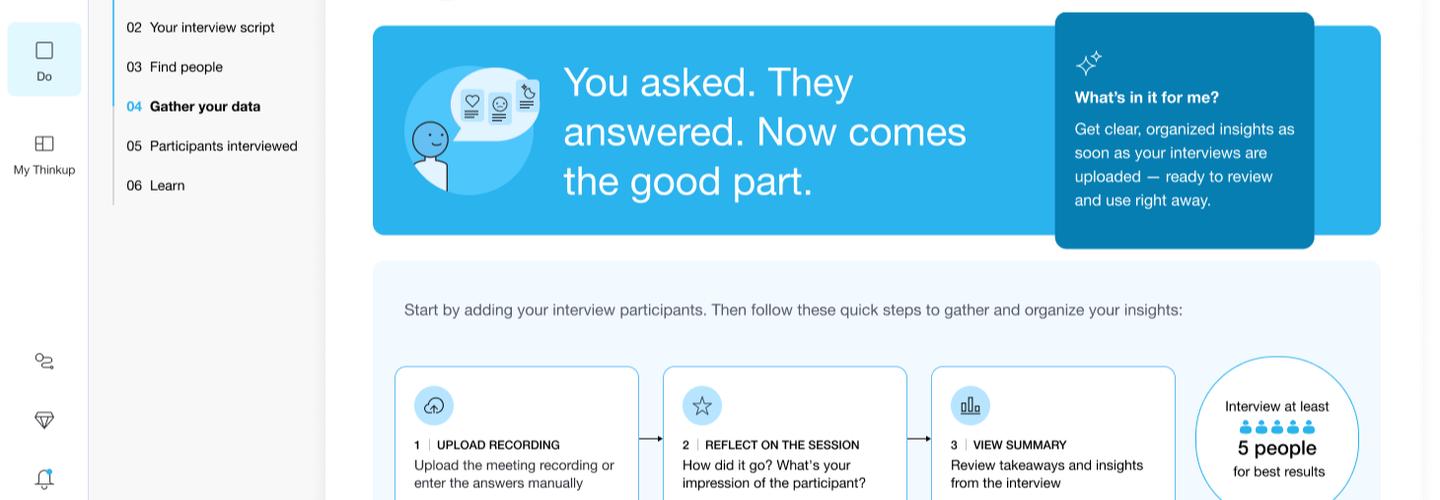 Do

My Thinkup

02 Your interview script

03 Find people

04 Gather your data

05 Participants interviewed

06 Learn

You asked. They answered. Now comes the good part.

What's in it for me?

Get clear, organized insights as soon as your interviews are uploaded — ready to review and use right away.

Start by adding your interview participants. Then follow these quick steps to gather and organize your insights:

1 | UPLOAD RECORDING
Upload the meeting recording or enter the answers manually

2 | REFLECT ON THE SESSION
How did it go? What's your impression of the participant?

3 | VIEW SUMMARY
Review takeaways and insights from the interview

Interview at least
5 people
for best results